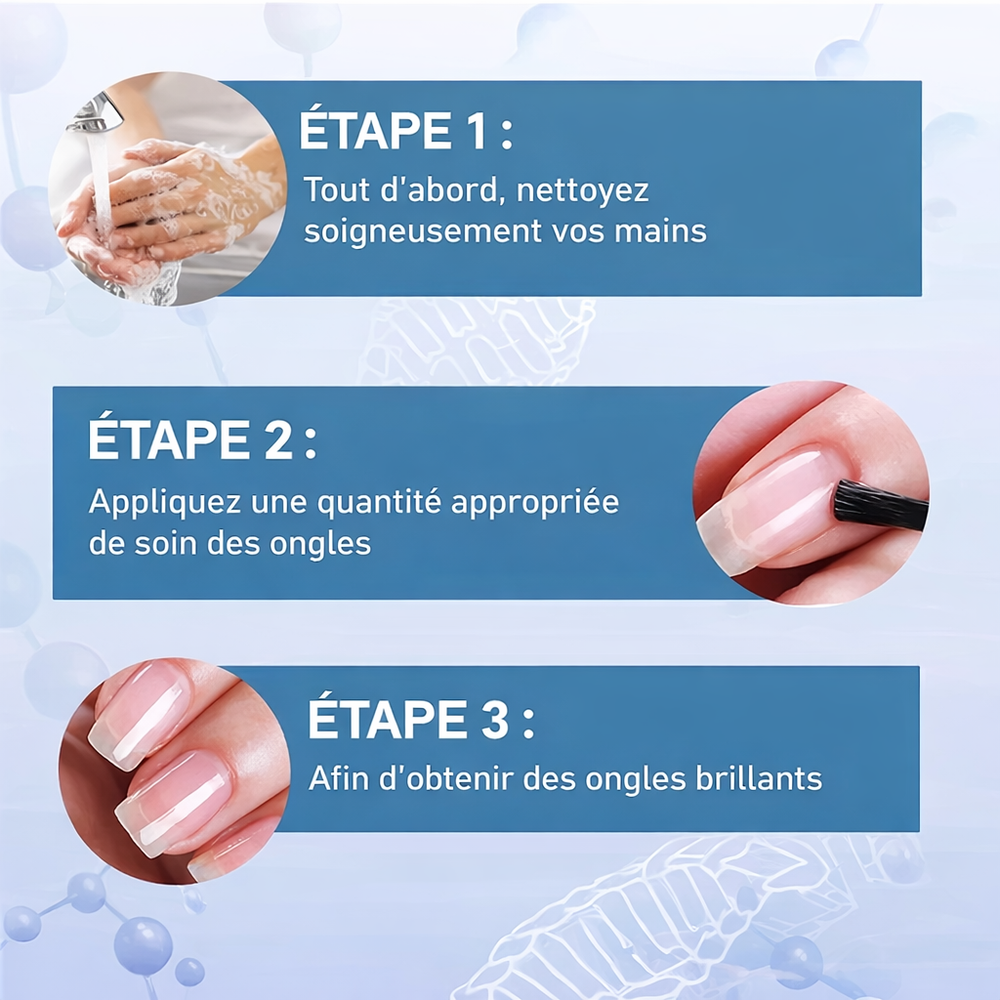 ÉTAPE 1 :
Tout d'abord, nettoyez soigneusement vos mains

ÉTAPE 2 :
Appliquez une quantité appropriée de soin des ongles

ÉTAPE 3 :
Afin d'obtenir des ongles brillants